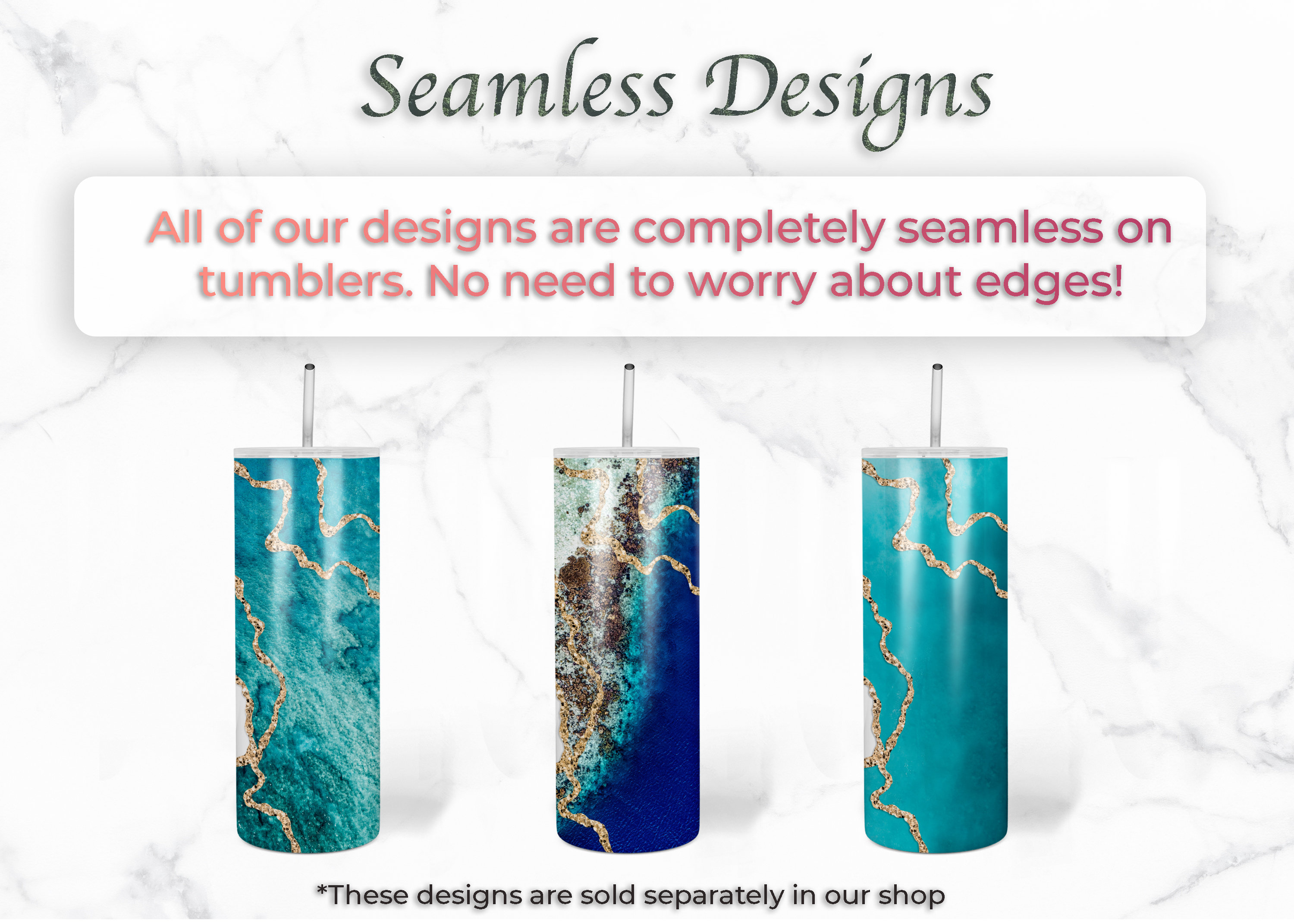 Seamless Designs

All of our designs are completely seamless on tumblers. No need to worry about edges!

*These designs are sold separately in our shop